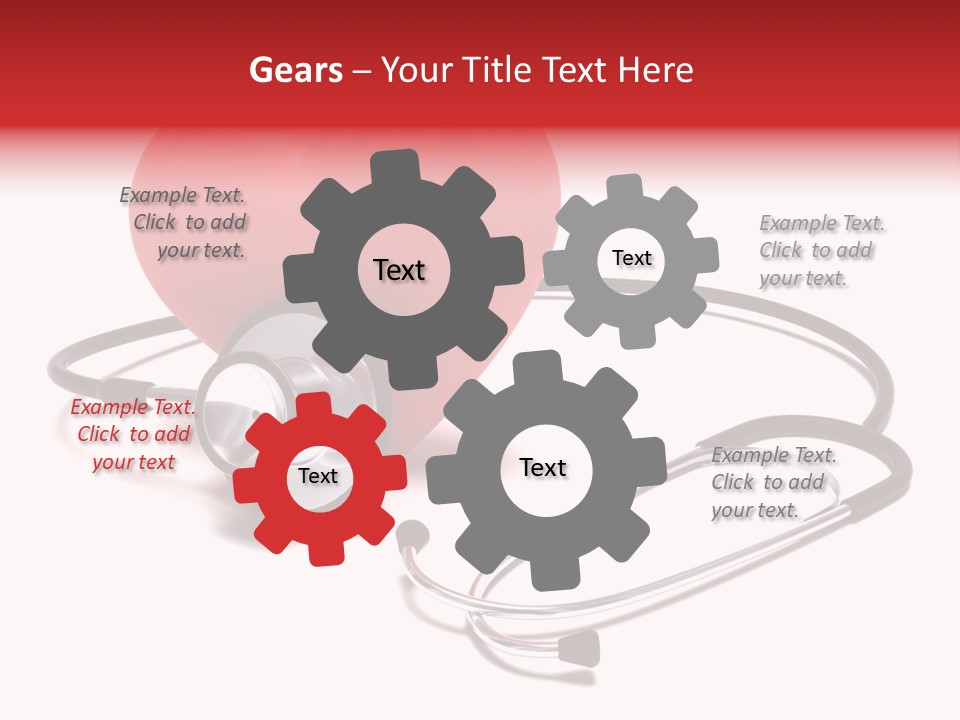 Gears – Your Title Text Here

Example Text. Click to add your text.

Text

Text

Example Text. Click to add your text.

Example Text. Click to add your text

Text

Text

Example Text. Click to add your text.